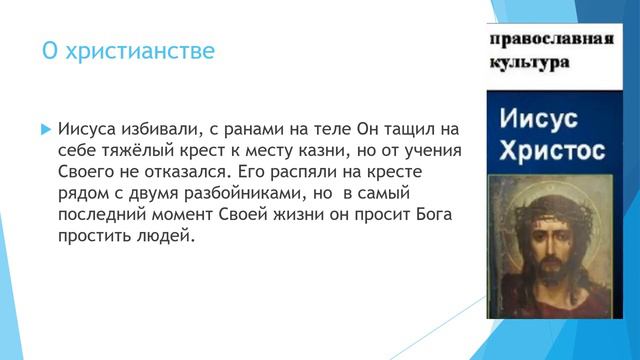 О христианстве

Иисуса избивали, с ранами на теле Он тащил на себе тяжёлый крест к месту казни, но от учения Своего не отказался. Его распяли на кресте рядом с двумя разбойниками, но  в самый последний момент Своей жизни он просит Бога простить людей.

православная культура

Иисус Христос